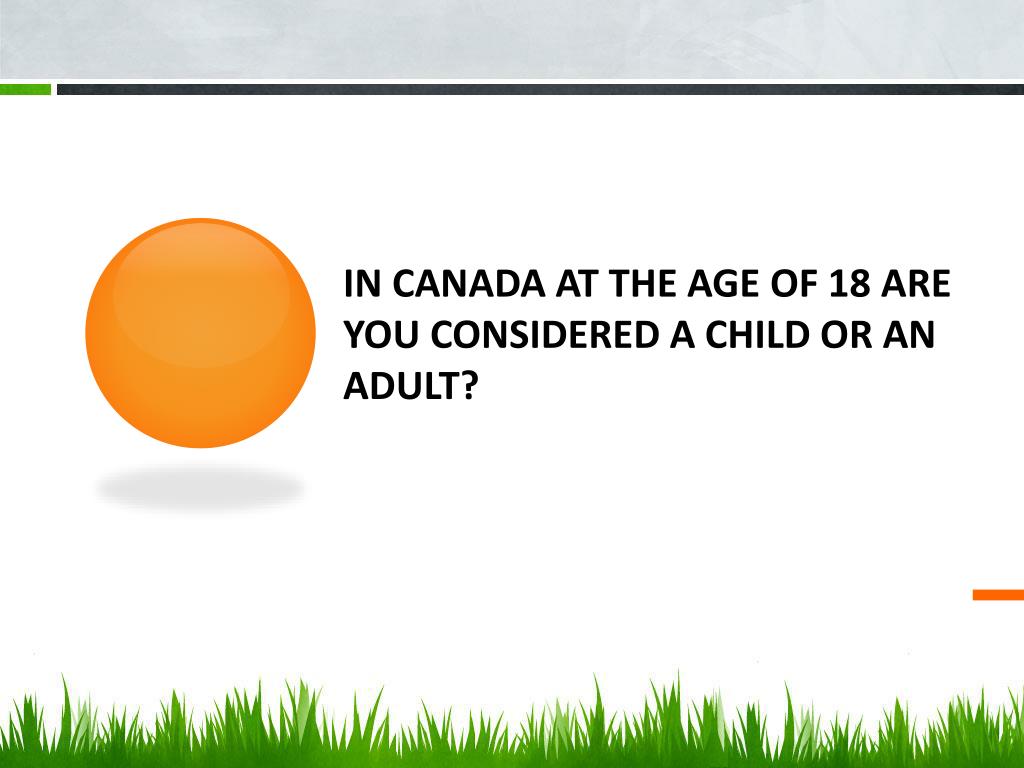 IN CANADA AT THE AGE OF 18 ARE YOU CONSIDERED A CHILD OR AN ADULT?